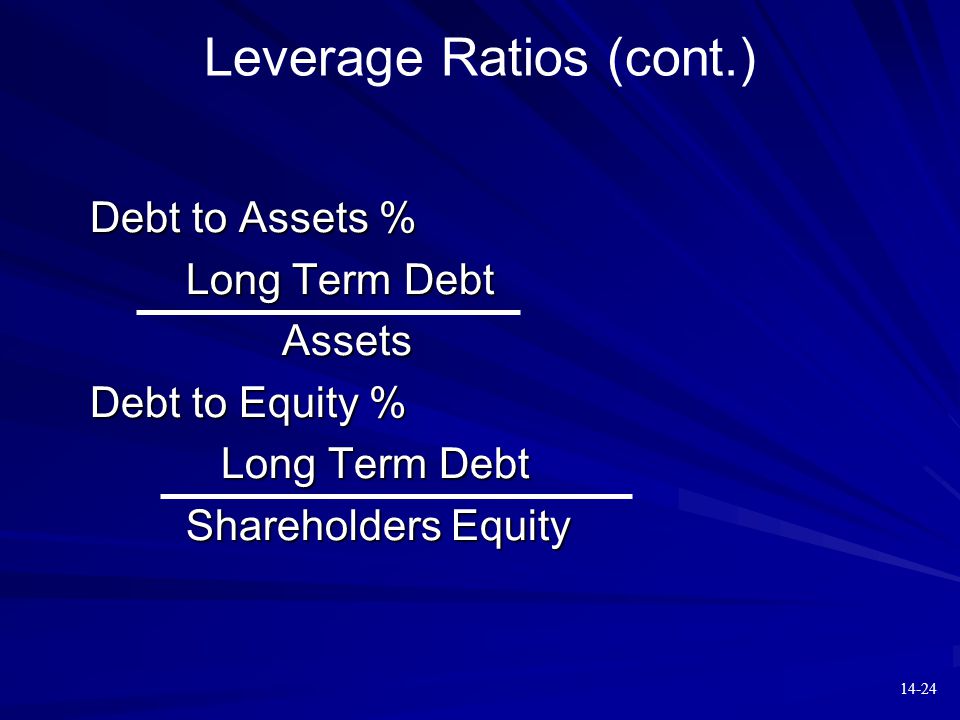 Leverage Ratios (cont.)

Debt to Assets %

$\frac{\text{Long Term Debt}}{\text{Assets}}$

Debt to Equity %

$\frac{\text{Long Term Debt}}{\text{Shareholders Equity}}$

14-24